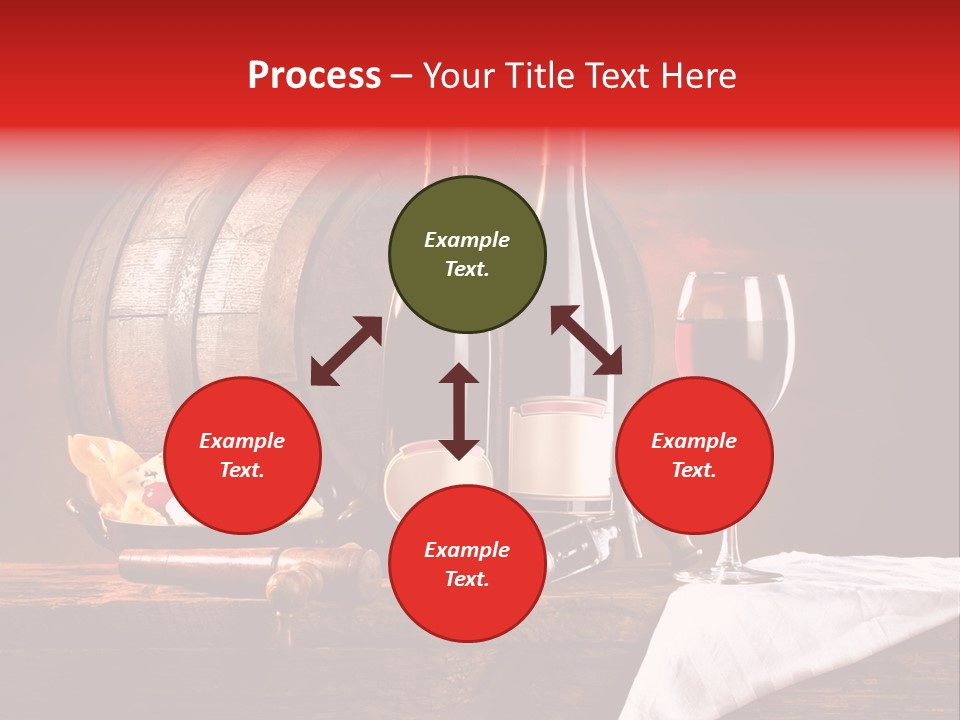 Process – Your Title Text Here

Example Text.

Example Text.

Example Text.

Example Text.